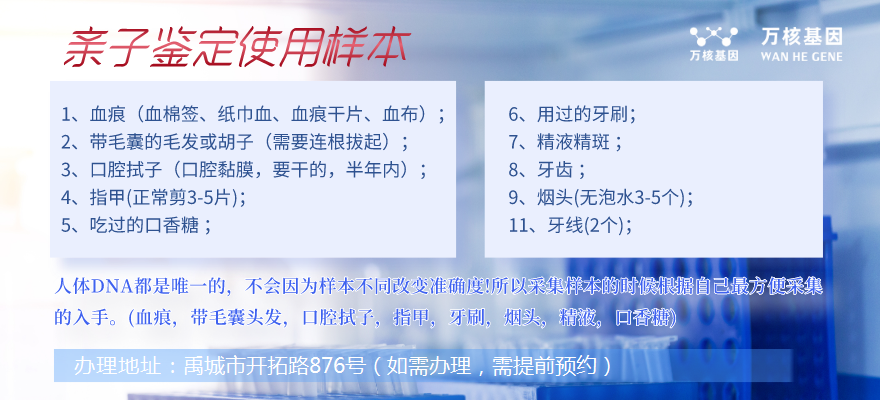 亲子鉴定使用样本

万核基因
万核基因 WAN HE GENE

1、血痕（血棉签、纸巾血、血痕干片、血布）；
2、带毛囊的毛发或胡子（需要连根拔起）；
3、口腔拭子（口腔黏膜，要干的，半年内）；
4、指甲(正常剪3-5片)；
5、吃过的口香糖；

6、用过的牙刷；
7、精液精斑；
8、牙齿；
9、烟头(无泡水3-5个)；
11、牙线(2个)；

人体DNA都是唯一的，不会因为样本不同改变准确度!所以采集样本的时候根据自己最方便采集的入手。(血痕，带毛囊头发，口腔拭子，指甲，牙刷，烟头，精液，口香糖)

办理地址：禹城市开拓路876号（如需办理，需提前预约）